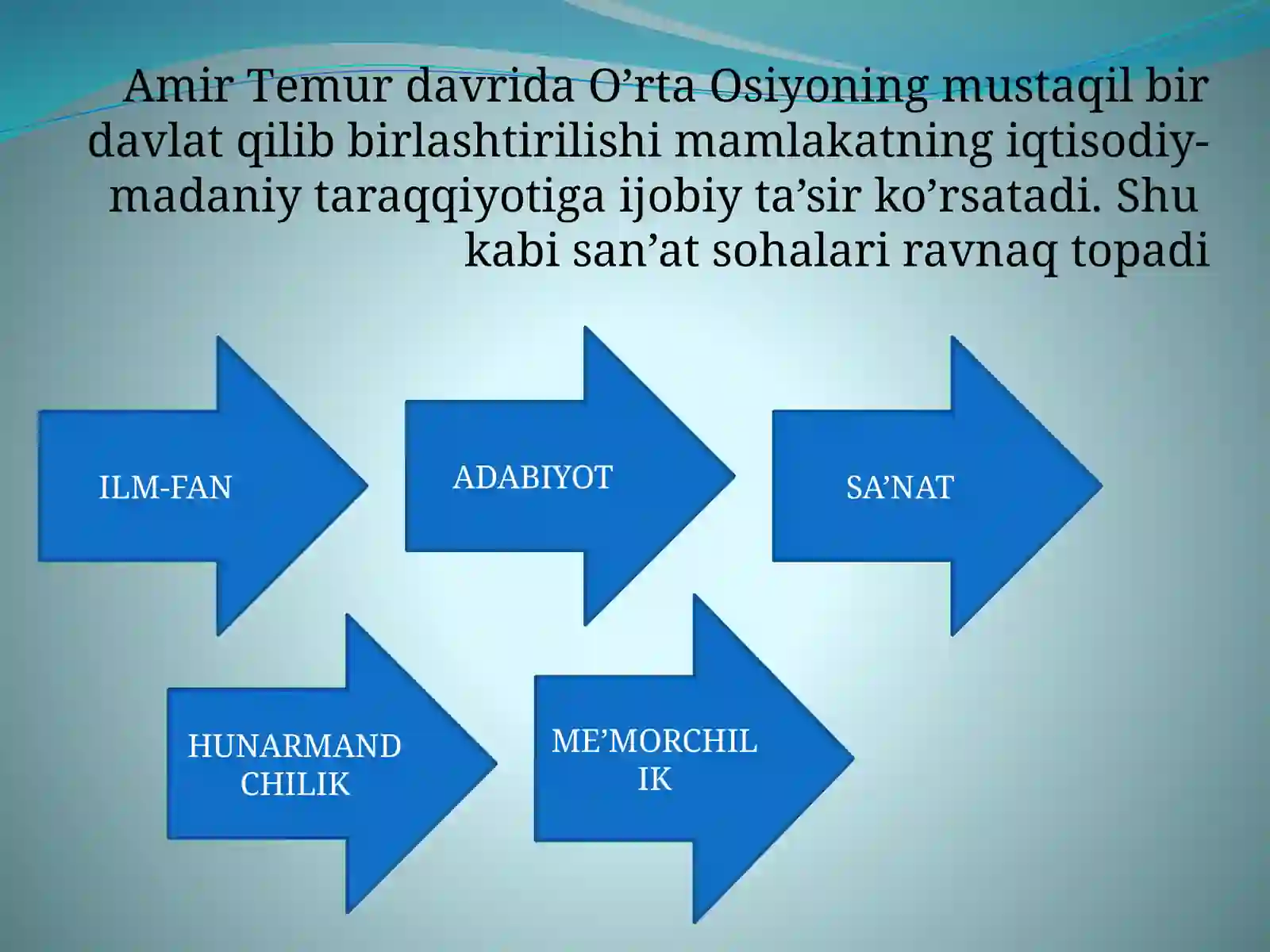 Amir Temur davrida O’rta Osiyoning mustaqil bir davlat qilib birlashtirilishi mamlakatning iqtisodiy-madaniy taraqqiyotiga ijobiy ta’sir ko’rsatadi. Shu kabi san’at sohalari ravnaq topadi

ILM-FAN

ADABIYOT

SA’NAT

HUNARMAND CHILIK

ME’MORCHIL IK